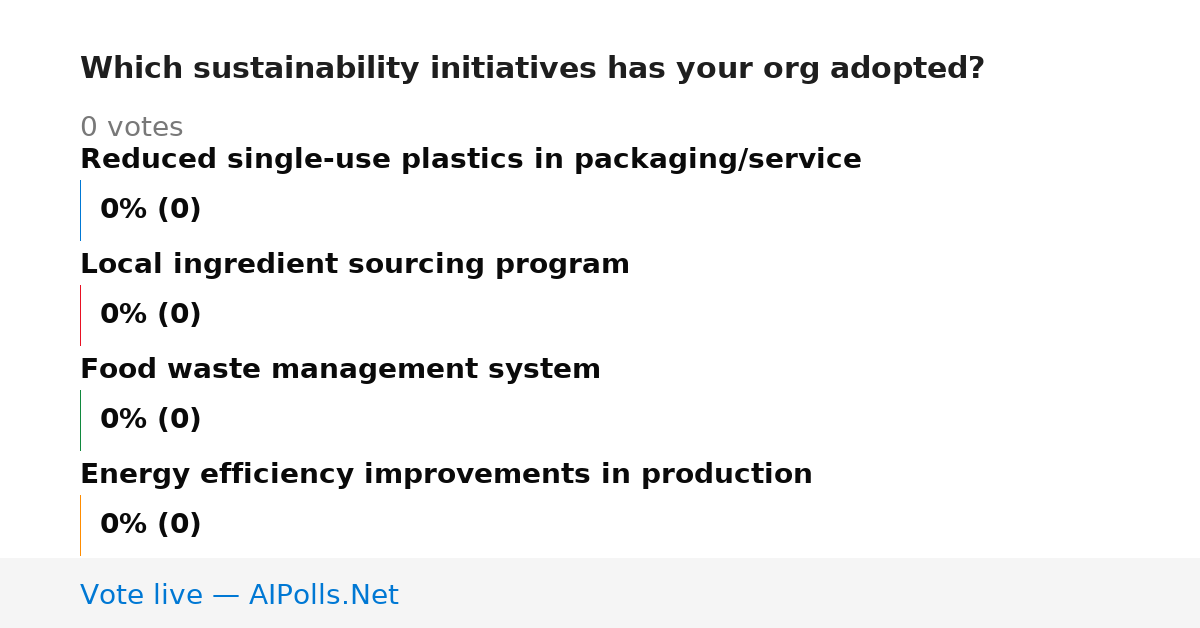 Which sustainability initiatives has your org adopted?

0 votes

Reduced single-use plastics in packaging/service

0% (0)

Local ingredient sourcing program

0% (0)

Food waste management system

0% (0)

Energy efficiency improvements in production

0% (0)

Vote live — AIPolls.Net